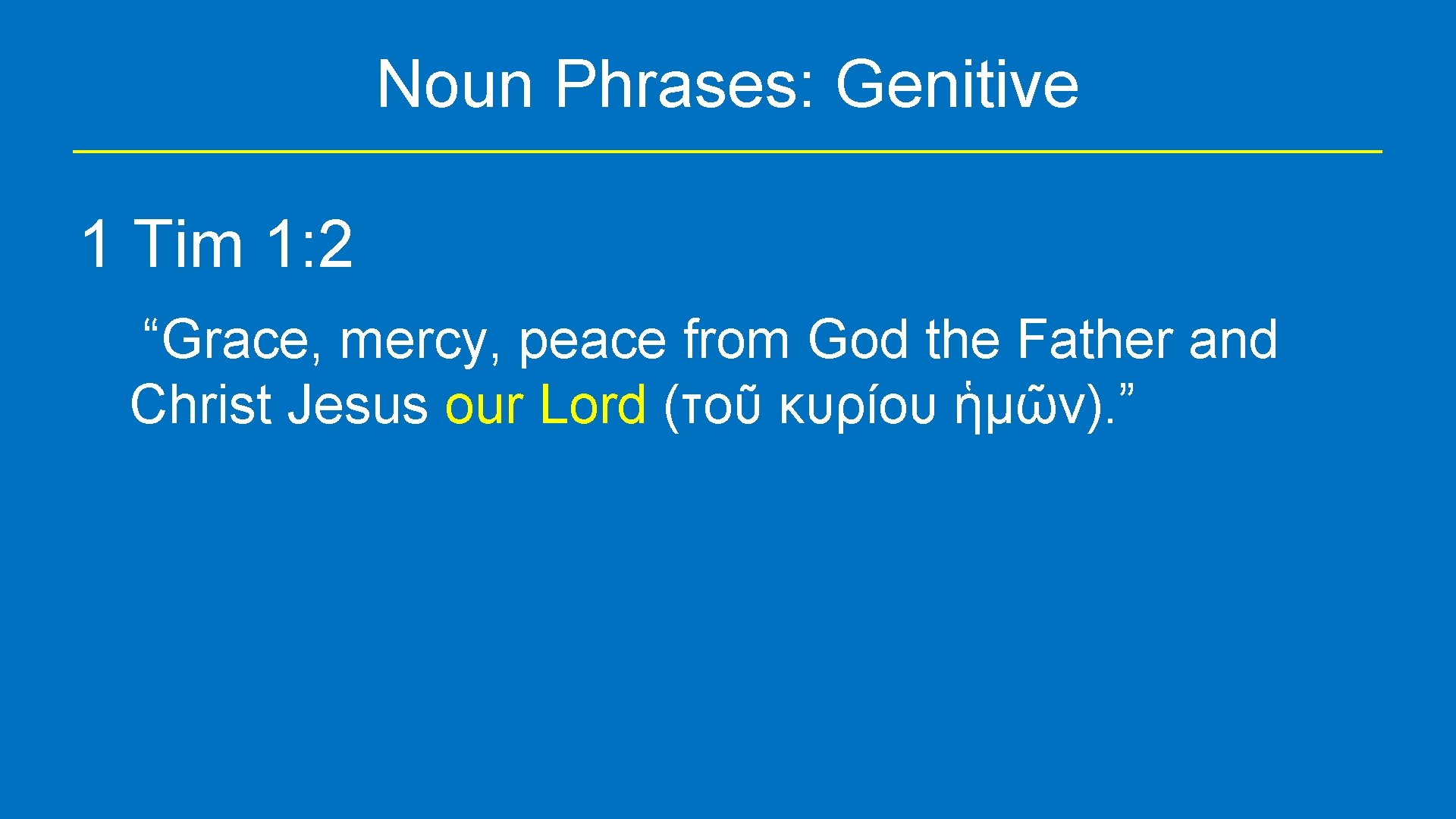 Noun Phrases: Genitive

1 Tim 1:2

“Grace, mercy, peace from God the Father and Christ Jesus our Lord (τοῦ κυρίου ἡμῶν).”